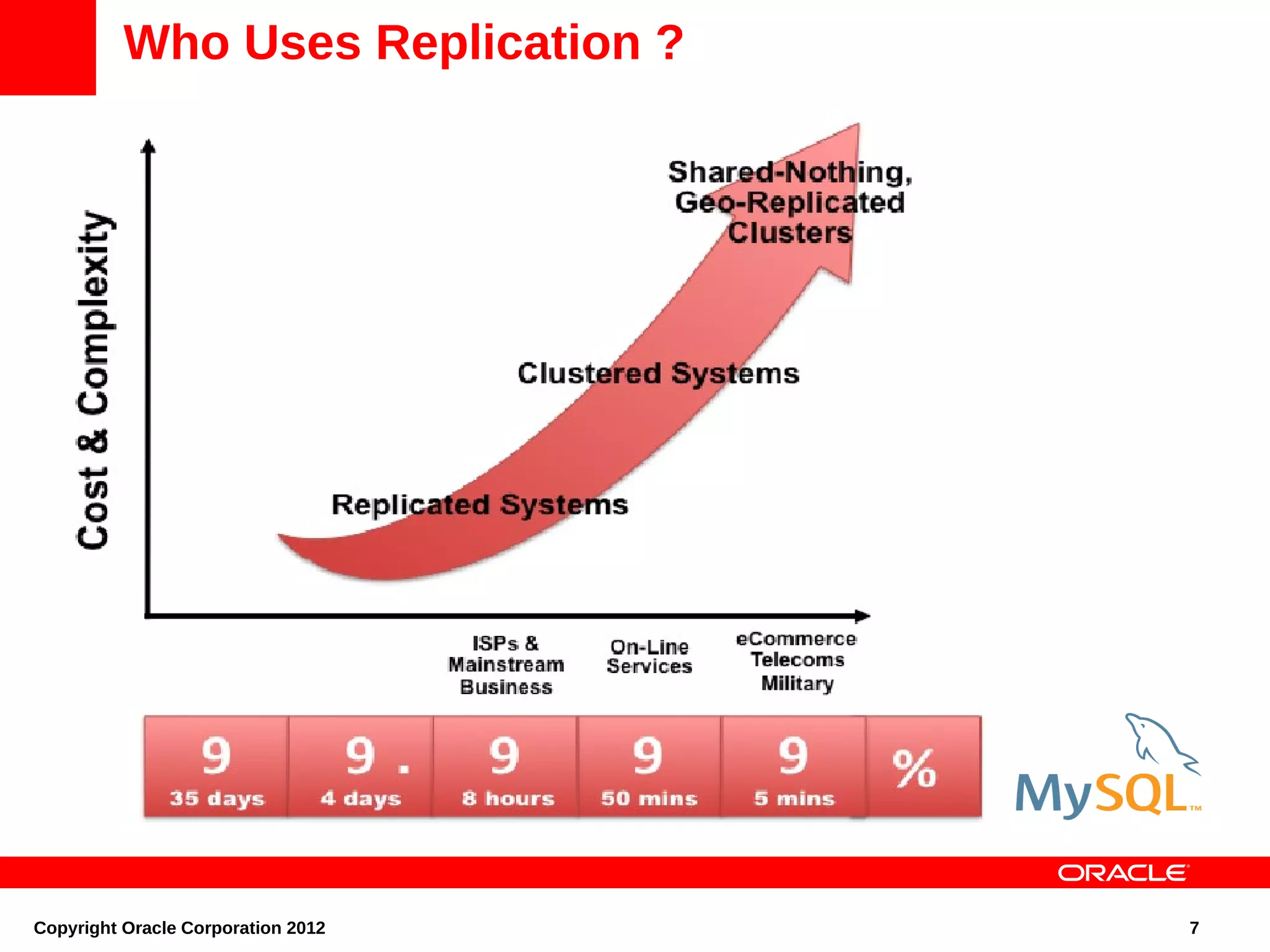 Who Uses Replication ?

Cost & Complexity

Shared-Nothing, Geo-Replicated Clusters

Clustered Systems

Replicated Systems

ISPs & Mainstream Business

On-Line Services

eCommerce Telecoms Military

| 9 | 9 . | 9 | 9 | 9 | % |
|---|---|---|---|---|---|
| 35 days | 4 days | 8 hours | 50 mins | 5 mins | |

MySQL™

ORACLE

Copyright Oracle Corporation 2012

7